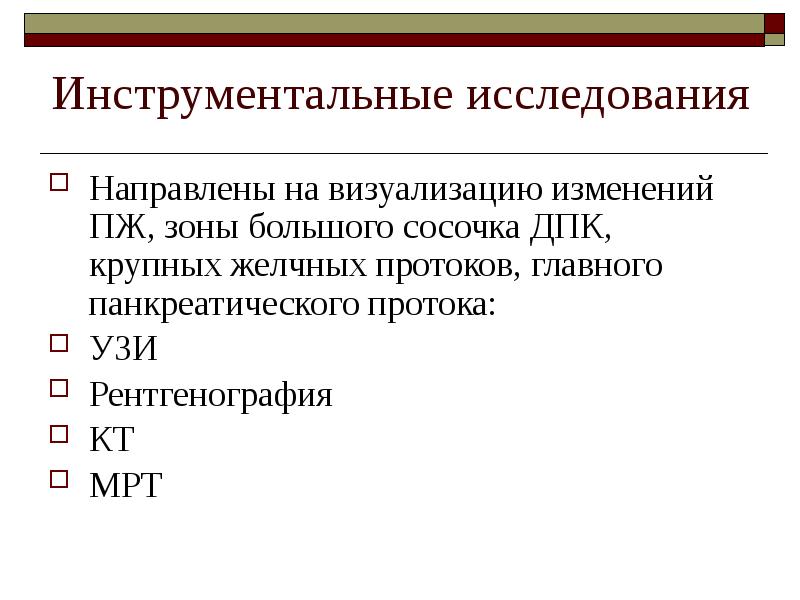 Инструментальные исследования

Направлены на визуализацию изменений ПЖ, зоны большого сосочка ДПК, крупных желчных протоков, главного панкреатического протока:

УЗИ

Рентгенография

КТ

МРТ